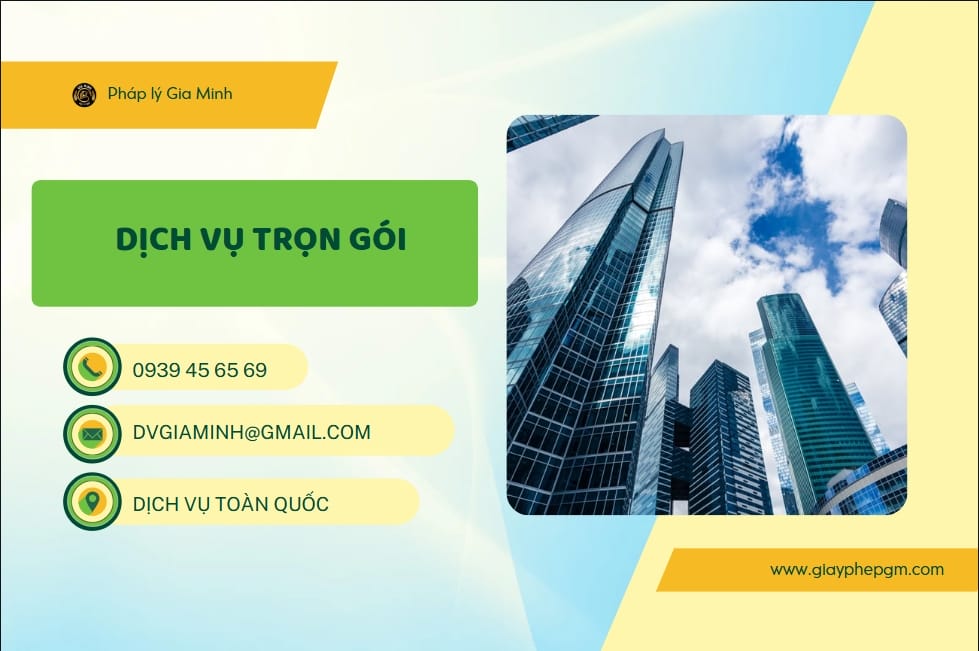 Pháp lý Gia Minh

DỊCH VỤ TRỌN GÓI

0939 45 65 69

DVGIAMINH@GMAIL.COM

DỊCH VỤ TOÀN QUỐC

www.giayphepgm.com